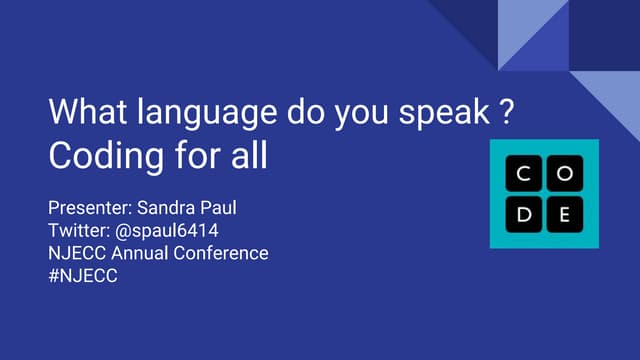 What language do you speak ?
Coding for all

Presenter: Sandra Paul
Twitter: @spaul6414
NJECC Annual Conference
#NJECC

C O
D E